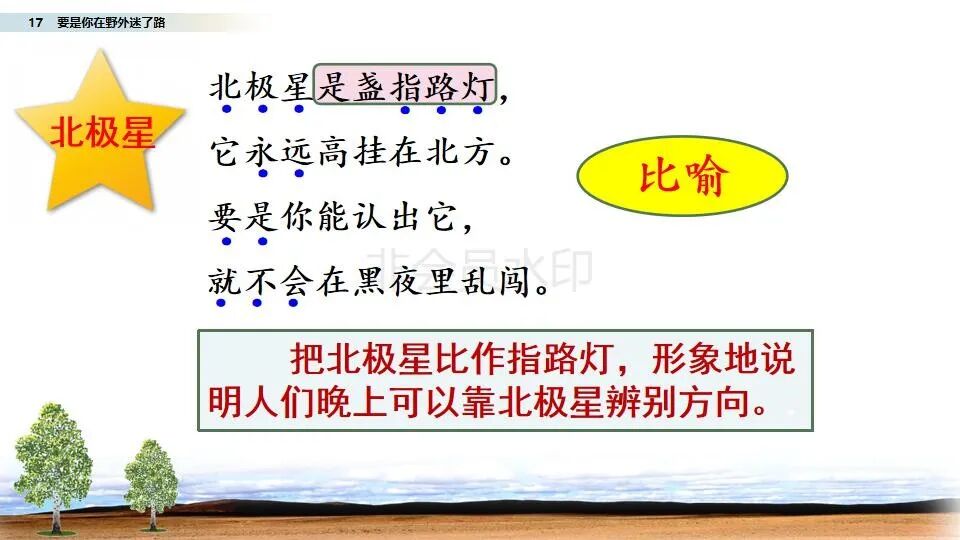 17 要是你在野外迷了路

北极星

北极星是盏指路灯，
它永远高挂在北方。
要是你能认出它，
就不会在黑夜里乱闯。

比喻

非会员水印

把北极星比作指路灯，形象地说明人们晚上可以靠北极星辨别方向。